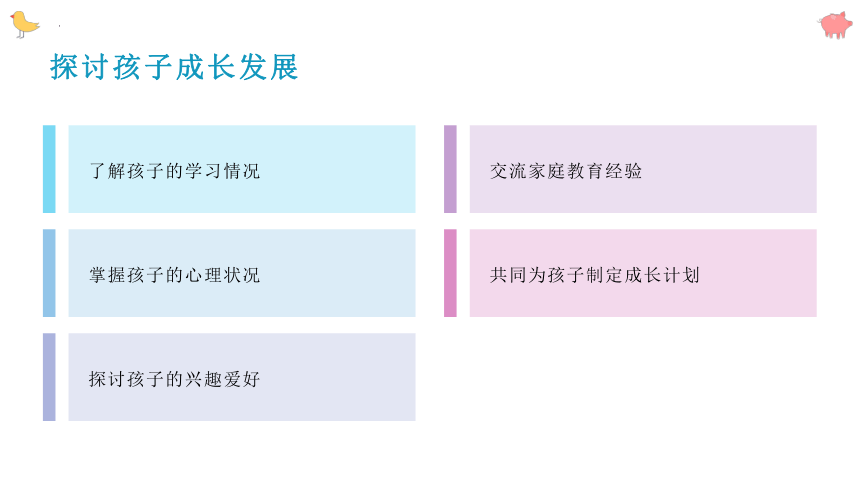 探讨孩子成长发展

了解孩子的学习情况

掌握孩子的心理状况

探讨孩子的兴趣爱好

交流家庭教育经验

共同为孩子制定成长计划